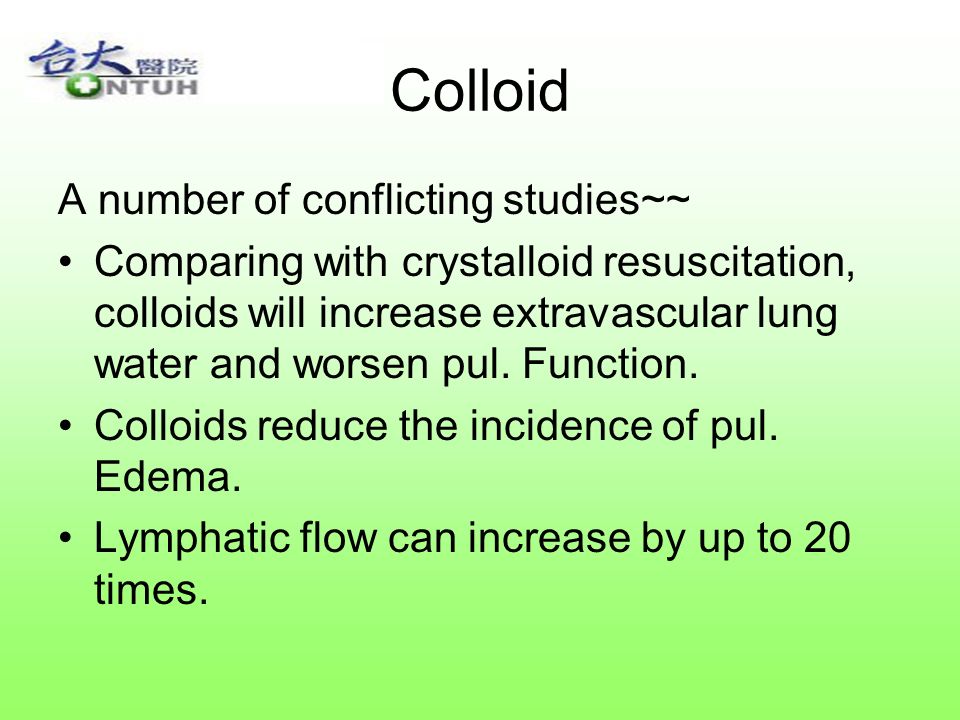 台大醫院
NTUH

Colloid

A number of conflicting studies~~

• Comparing with crystalloid resuscitation, colloids will increase extravascular lung water and worsen pul. Function.

• Colloids reduce the incidence of pul. Edema.

• Lymphatic flow can increase by up to 20 times.